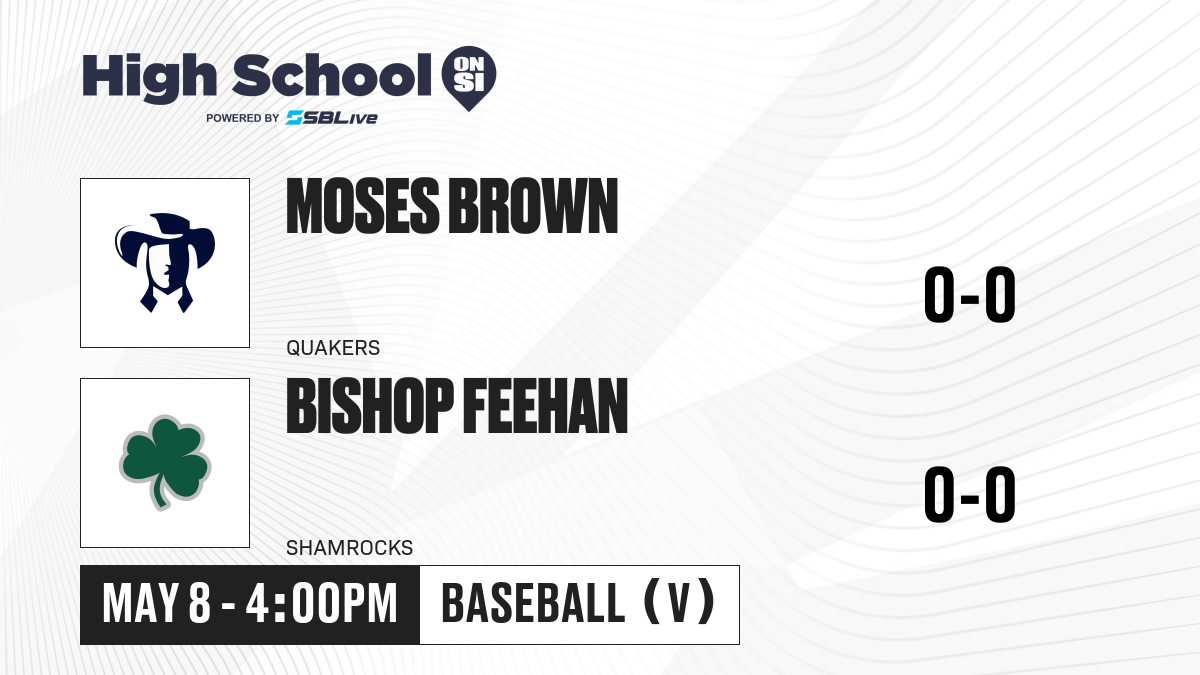 High School ON SI
POWERED BY SBLive

MOSES BROWN
QUAKERS
0-0

BISHOP FEEHAN
SHAMROCKS
0-0

MAY 8 - 4:00PM
BASEBALL (V)